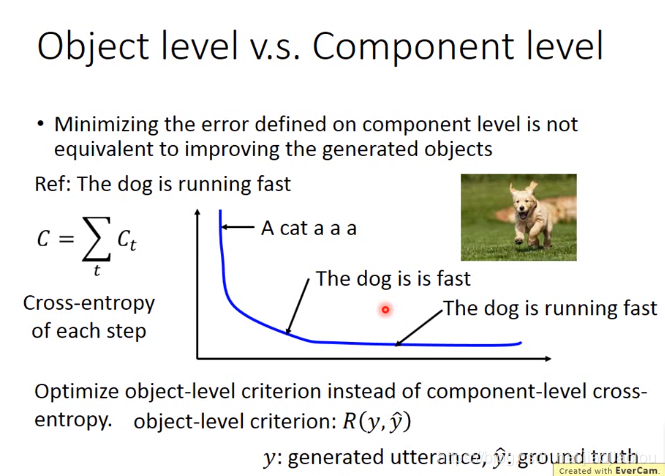 Object level v.s. Component level

• Minimizing the error defined on component level is not equivalent to improving the generated objects

Ref: The dog is running fast

$C = \sum_t C_t$

Cross-entropy of each step

A cat a a a

The dog is is fast

The dog is running fast

Optimize object-level criterion instead of component-level cross-entropy. object-level criterion: $R(y, \hat{y})$

$y$: generated utterance, $\hat{y}$: ground truth

Created with EverCam.